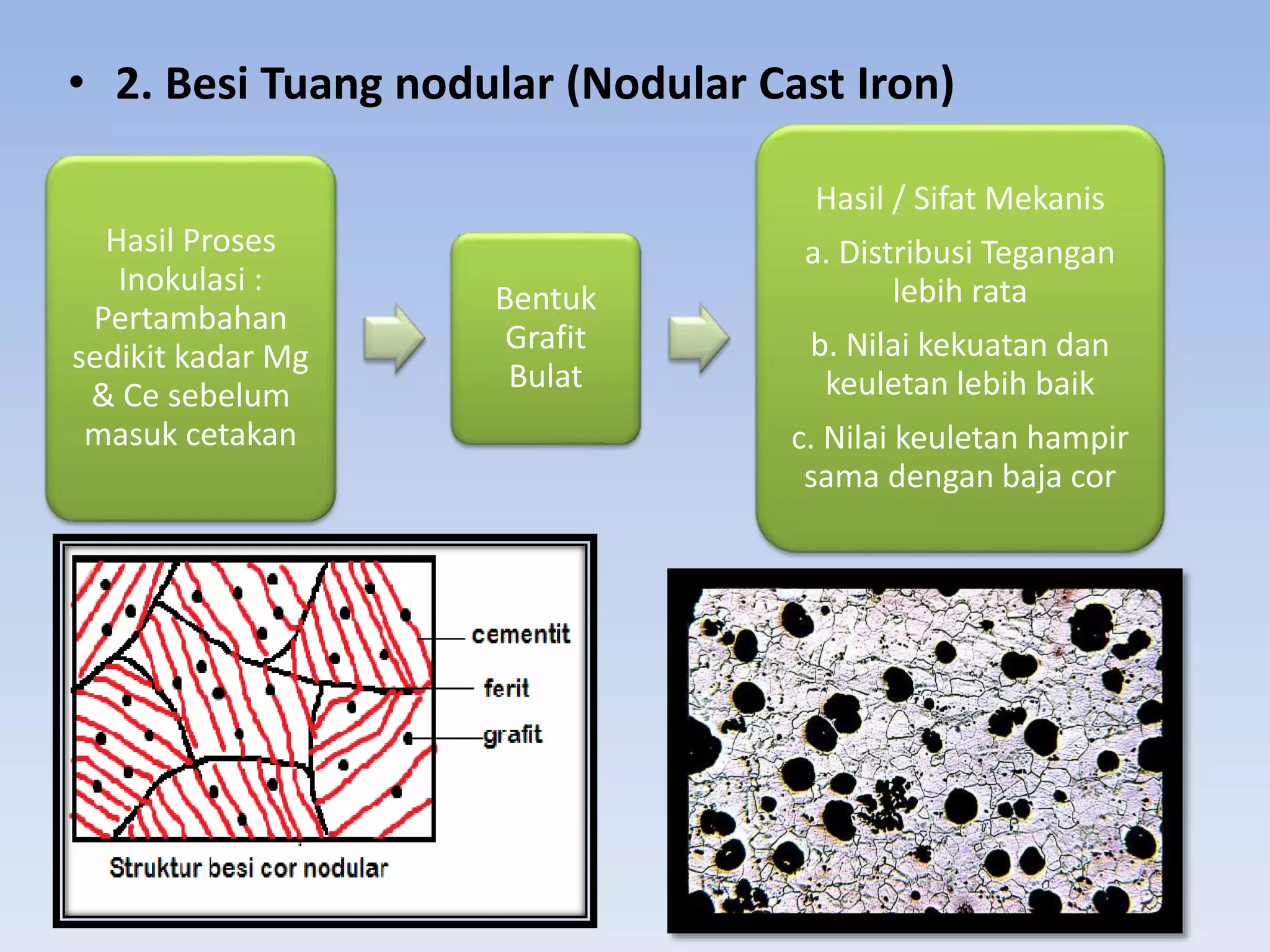 • 2. Besi Tuang nodular (Nodular Cast Iron)

Hasil Proses Inokulasi : Pertambahan sedikit kadar Mg & Ce sebelum masuk cetakan

Bentuk Grafit Bulat

Hasil / Sifat Mekanis

a. Distribusi Tegangan lebih rata

b. Nilai kekuatan dan keuletan lebih baik

c. Nilai keuletan hampir sama dengan baja cor

cementit

ferit

grafit

Struktur besi cor nodular